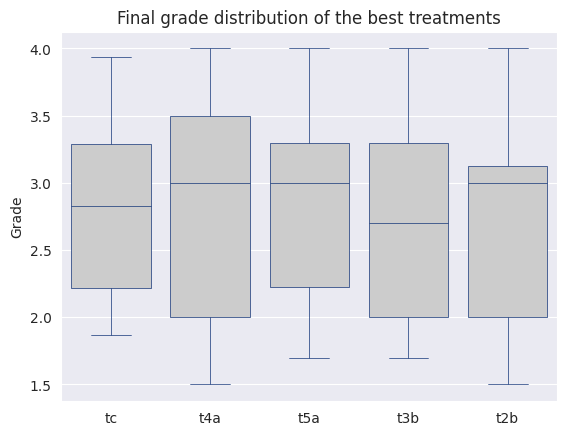 Final grade distribution of the best treatments

Grade

4.0
3.5
3.0
2.5
2.0
1.5

tc
t4a
t5a
t3b
t2b